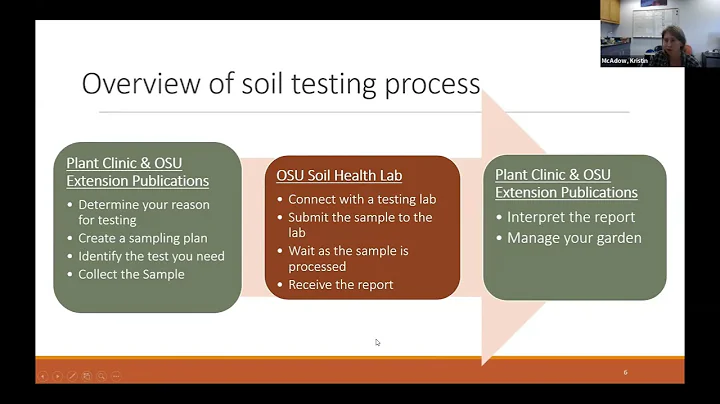 McAdow, Kristin

Overview of soil testing process

Plant Clinic & OSU Extension Publications
• Determine your reason for testing
• Create a sampling plan
• Identify the test you need
• Collect the Sample

OSU Soil Health Lab
• Connect with a testing lab
• Submit the sample to the lab
• Wait as the sample is processed
• Receive the report

Plant Clinic & OSU Extension Publications
• Interpret the report
• Manage your garden

6